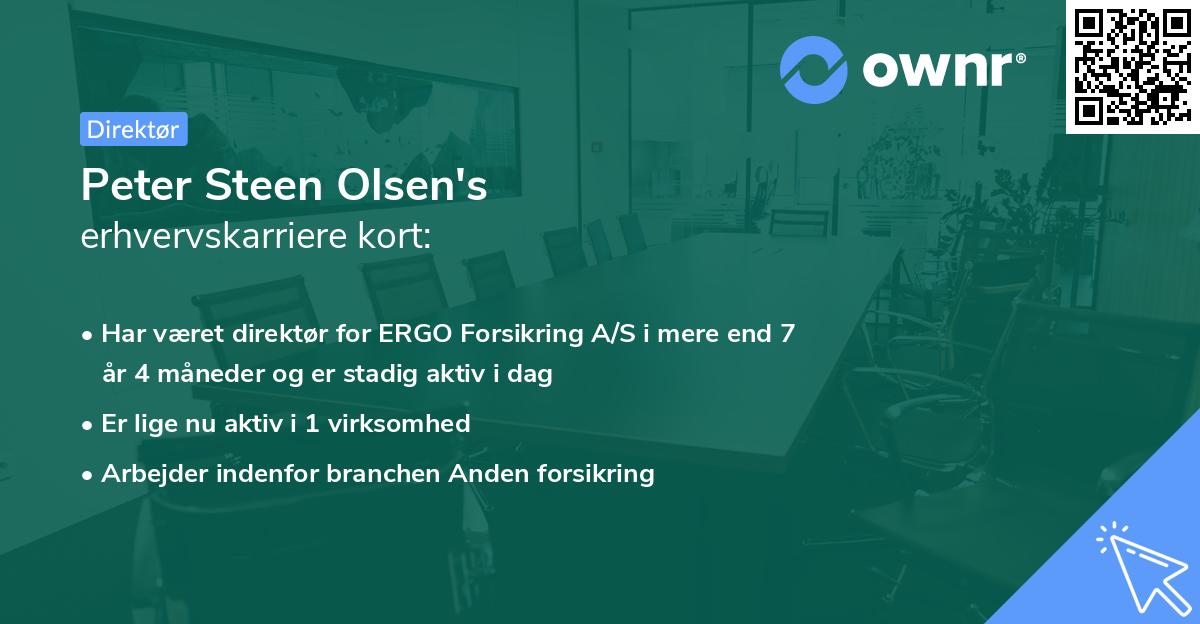 ownr®

Direktør

Peter Steen Olsen's
erhvervskarriere kort:

• Har været direktør for ERGO Forsikring A/S i mere end 7 år 4 måneder og er stadig aktiv i dag

• Er lige nu aktiv i 1 virksomhed

• Arbejder indenfor branchen Anden forsikring